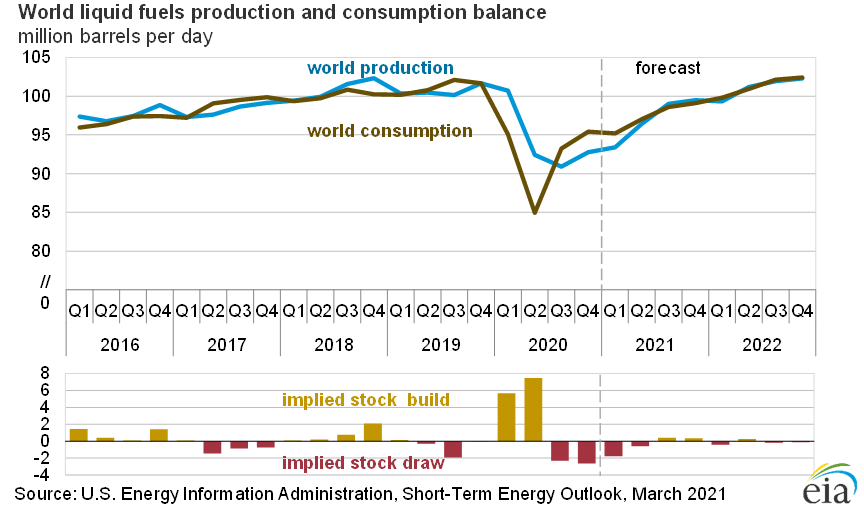 World liquid fuels production and consumption balance
million barrels per day

105
100
95
90
85
80
//
0

world production
world consumption
forecast

Q1 Q2 Q3 Q4 Q1 Q2 Q3 Q4 Q1 Q2 Q3 Q4 Q1 Q2 Q3 Q4 Q1 Q2 Q3 Q4 Q1 Q2 Q3 Q4 Q1 Q2 Q3 Q4
2016 2017 2018 2019 2020 2021 2022

8
6
4
2
0
-2
-4

implied stock build
implied stock draw

Source: U.S. Energy Information Administration, Short-Term Energy Outlook, March 2021

eia